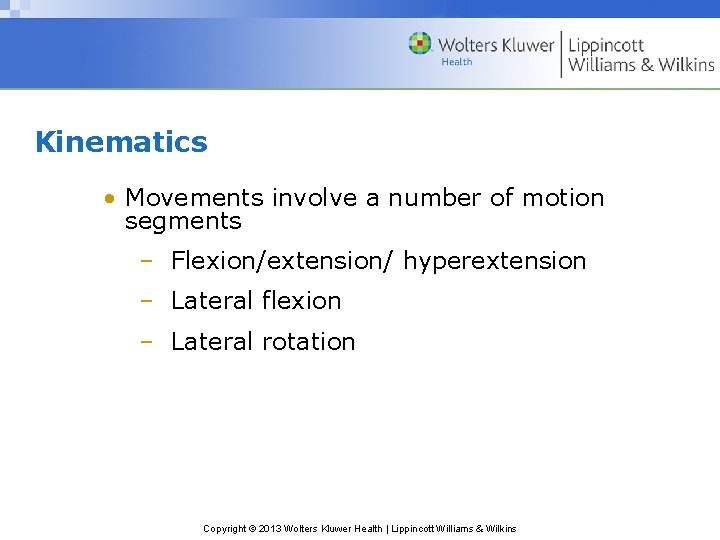 Wolters Kluwer Health | Lippincott Williams & Wilkins

Kinematics

• Movements involve a number of motion segments
– Flexion/extension/ hyperextension
– Lateral flexion
– Lateral rotation

Copyright © 2013 Wolters Kluwer Health | Lippincott Williams & Wilkins